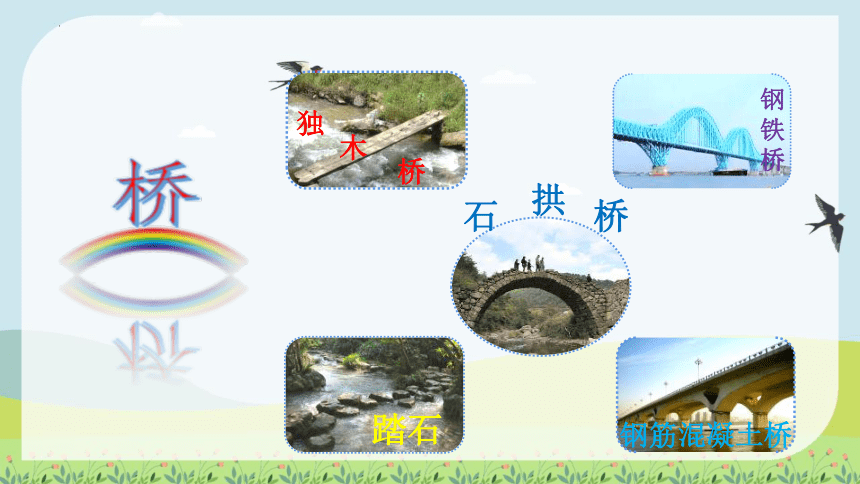 桥

独木桥

钢铁桥

石拱桥

踏石

钢筋混凝土桥